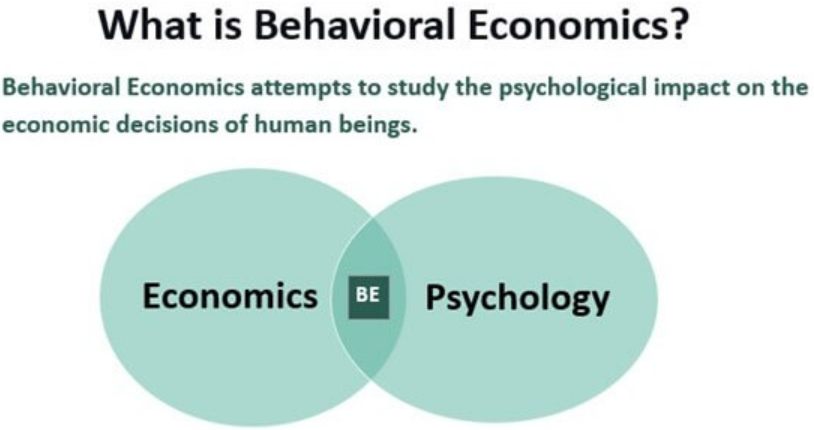 What is Behavioral Economics?

Behavioral Economics attempts to study the psychological impact on the economic decisions of human beings.

Economics

BE

Psychology